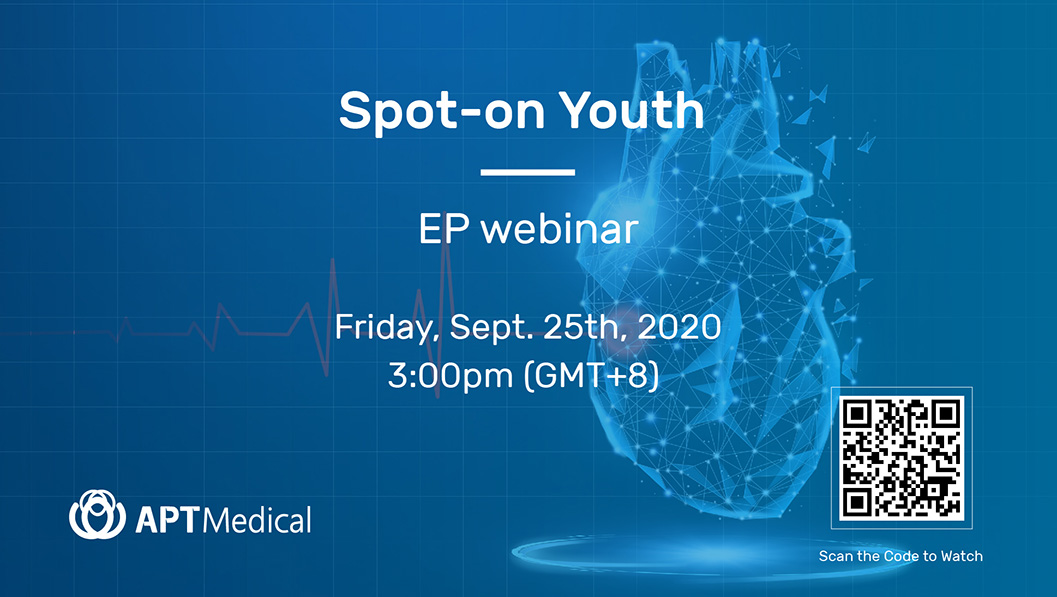 Spot-on Youth

EP webinar

Friday, Sept. 25th, 2020
3:00pm (GMT+8)

APT Medical

Scan the Code to Watch